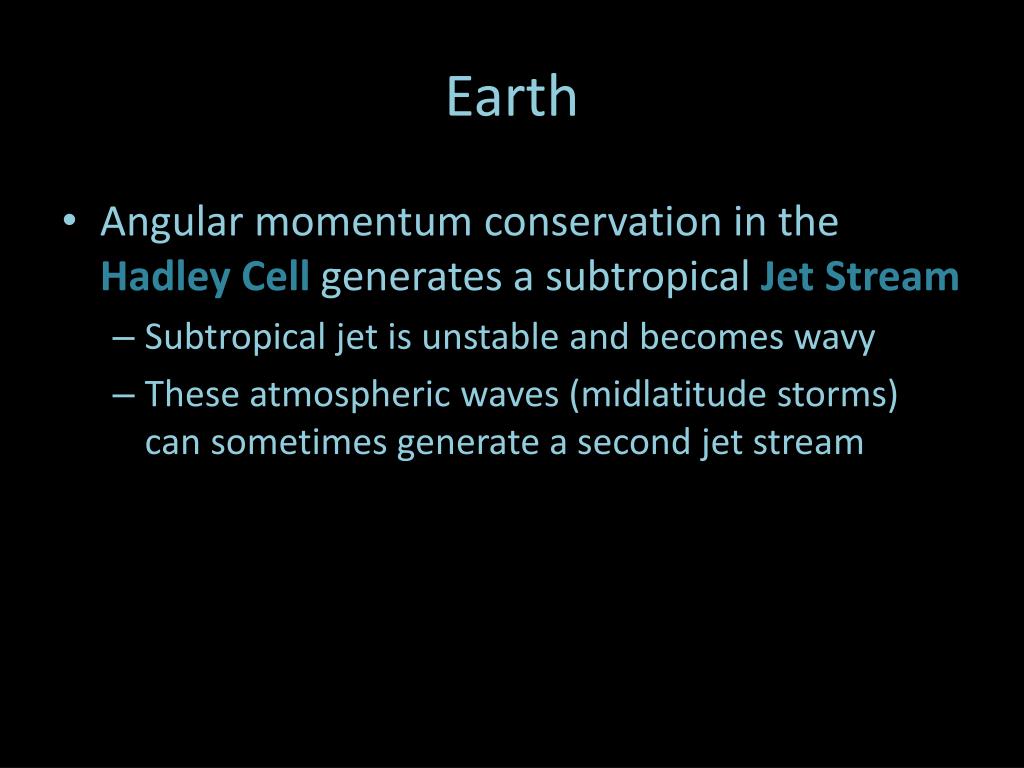 Earth

• Angular momentum conservation in the Hadley Cell generates a subtropical Jet Stream
– Subtropical jet is unstable and becomes wavy
– These atmospheric waves (midlatitude storms) can sometimes generate a second jet stream